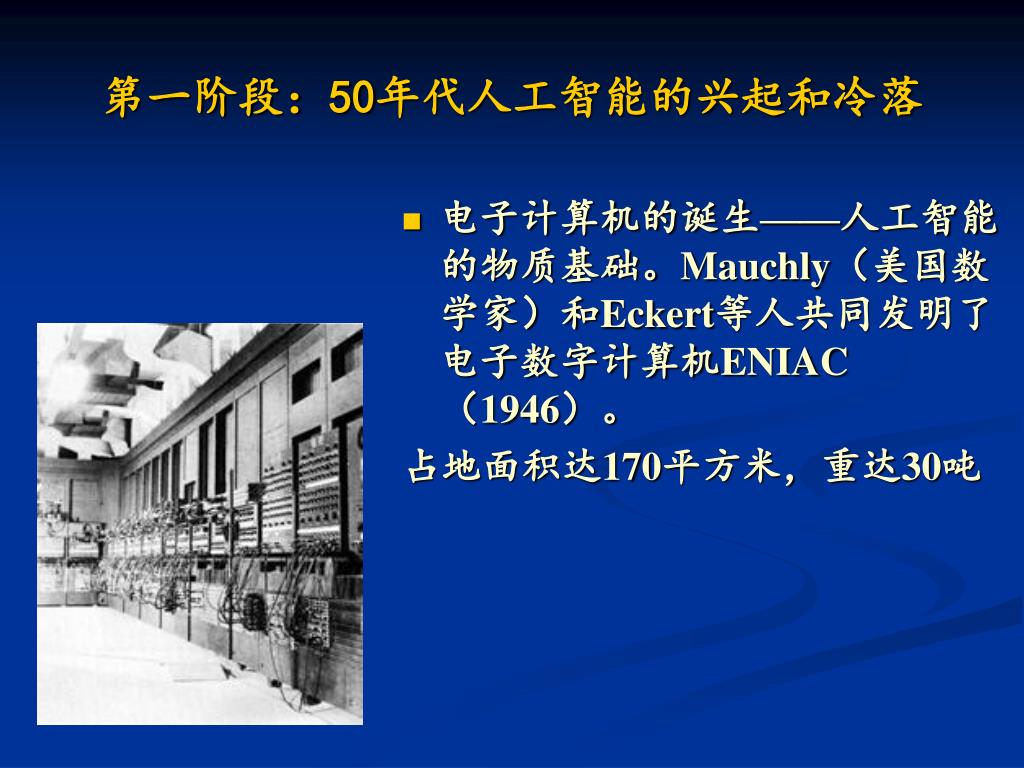 第一阶段：50年代人工智能的兴起和冷落

■ 电子计算机的诞生——人工智能的物质基础。Mauchly（美国数学家）和Eckert等人共同发明了电子数字计算机ENIAC（1946）。

占地面积达170平方米，重达30吨